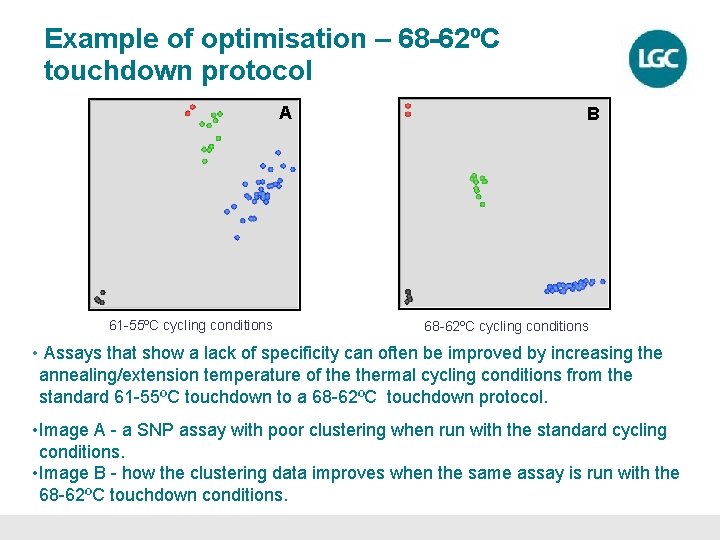 Example of optimisation – 68-62ºC touchdown protocol

LGC

A

B

61-55ºC cycling conditions

68-62ºC cycling conditions

• Assays that show a lack of specificity can often be improved by increasing the annealing/extension temperature of the thermal cycling conditions from the standard 61-55ºC touchdown to a 68-62ºC touchdown protocol.

•Image A - a SNP assay with poor clustering when run with the standard cycling conditions.

•Image B - how the clustering data improves when the same assay is run with the 68-62ºC touchdown conditions.